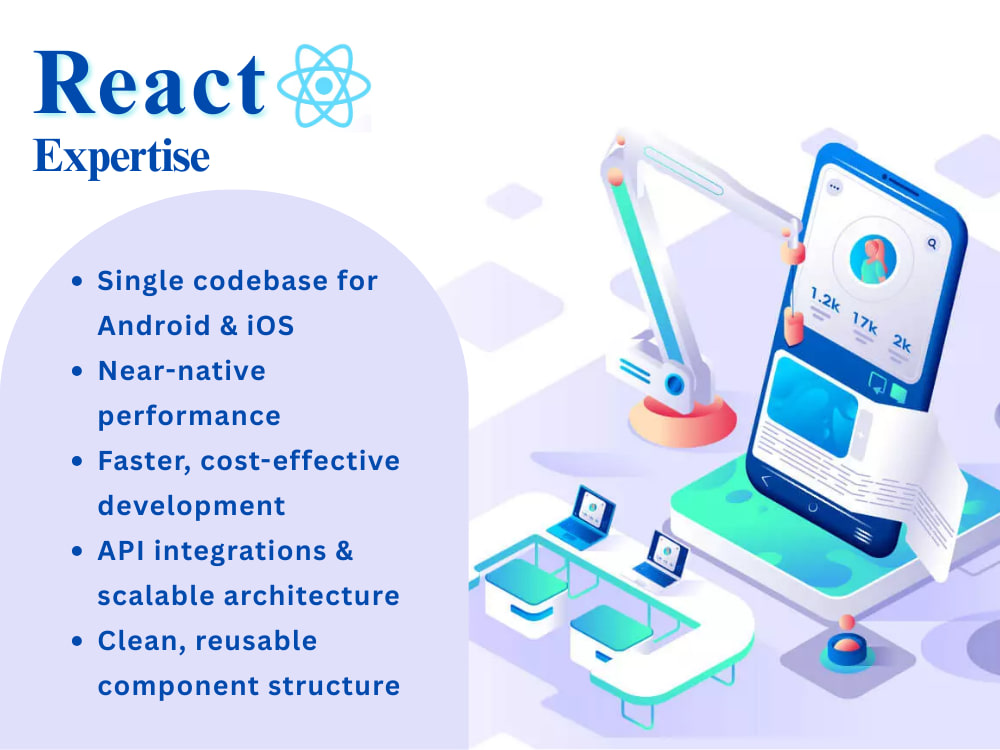 React
Expertise

• Single codebase for Android & iOS
• Near-native performance
• Faster, cost-effective development
• API integrations & scalable architecture
• Clean, reusable component structure

1.2k
17k
2k